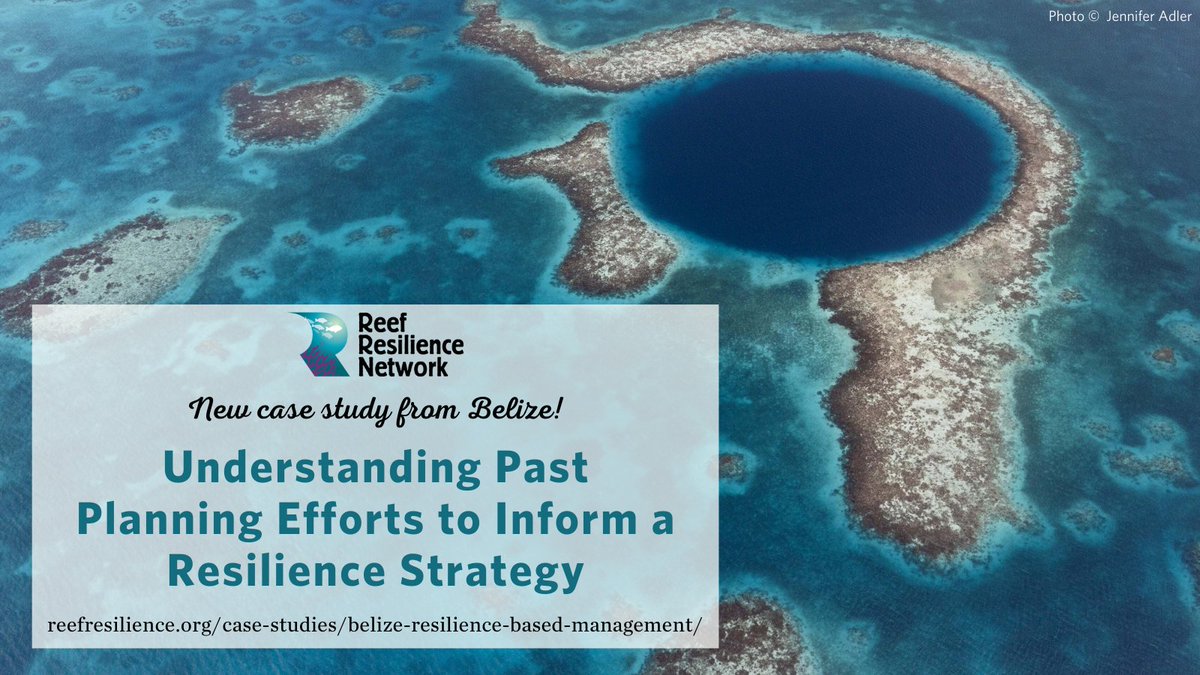 Photo © Jennifer Adler

Reef Resilience Network

New case study from Belize!

Understanding Past Planning Efforts to Inform a Resilience Strategy

reefresilience.org/case-studies/belize-resilience-based-management/